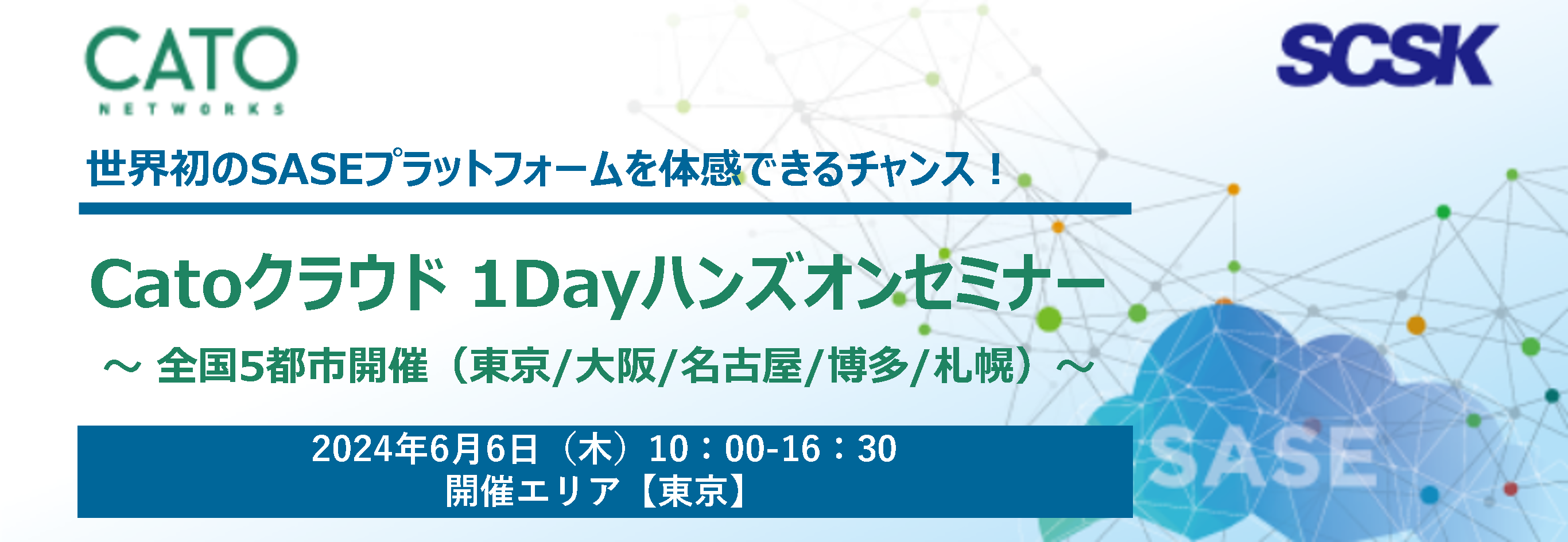 CATO
NETWORKS

SCSK

世界初のSASEプラットフォームを体感できるチャンス！

Catoクラウド 1Dayハンズオンセミナー

～ 全国5都市開催（東京/大阪/名古屋/博多/札幌）～

2024年6月6日（木）10：00-16：30
開催エリア【東京】

SASE